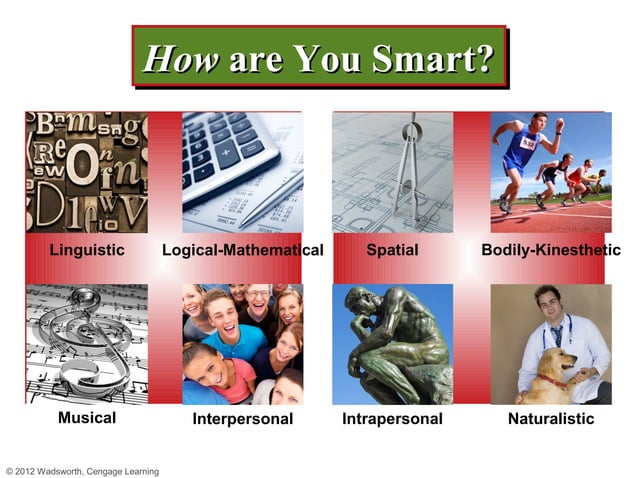 How are You Smart?

Linguistic

Logical-Mathematical

Spatial

Bodily-Kinesthetic

Musical

Interpersonal

Intrapersonal

Naturalistic

© 2012 Wadsworth, Cengage Learning